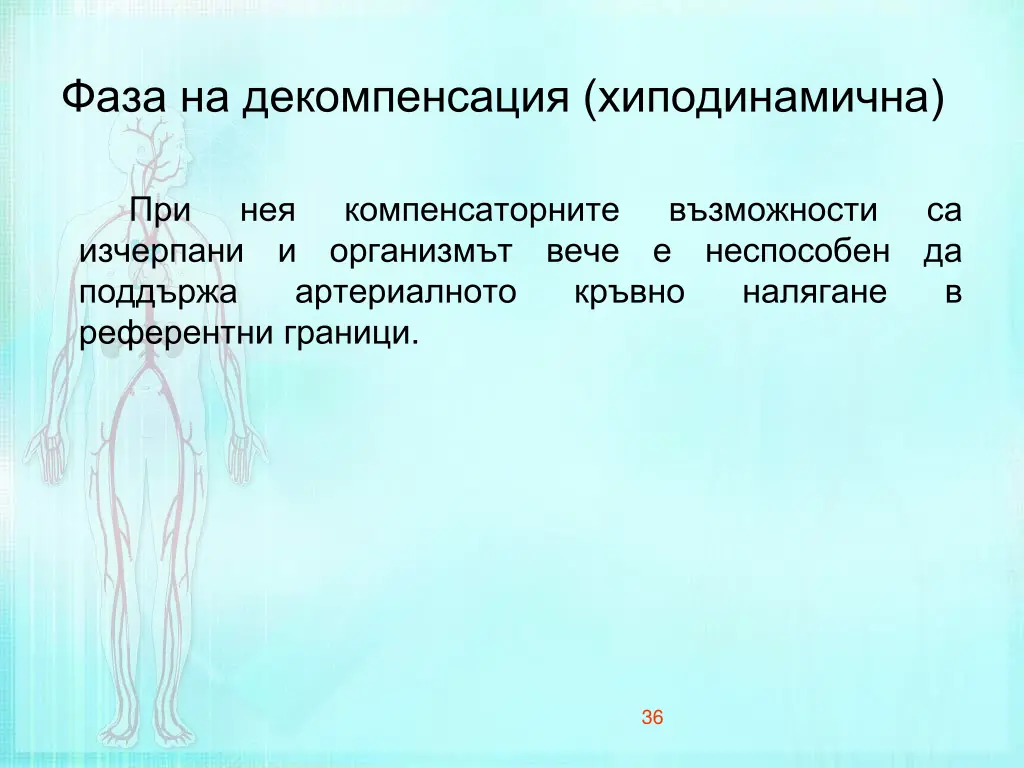 Фаза на декомпенсация (хиподинамична)

При нея компенсаторните възможности са изчерпани и организмът вече е неспособен да поддържа артериалното кръвно налягане в референтни граници.

36